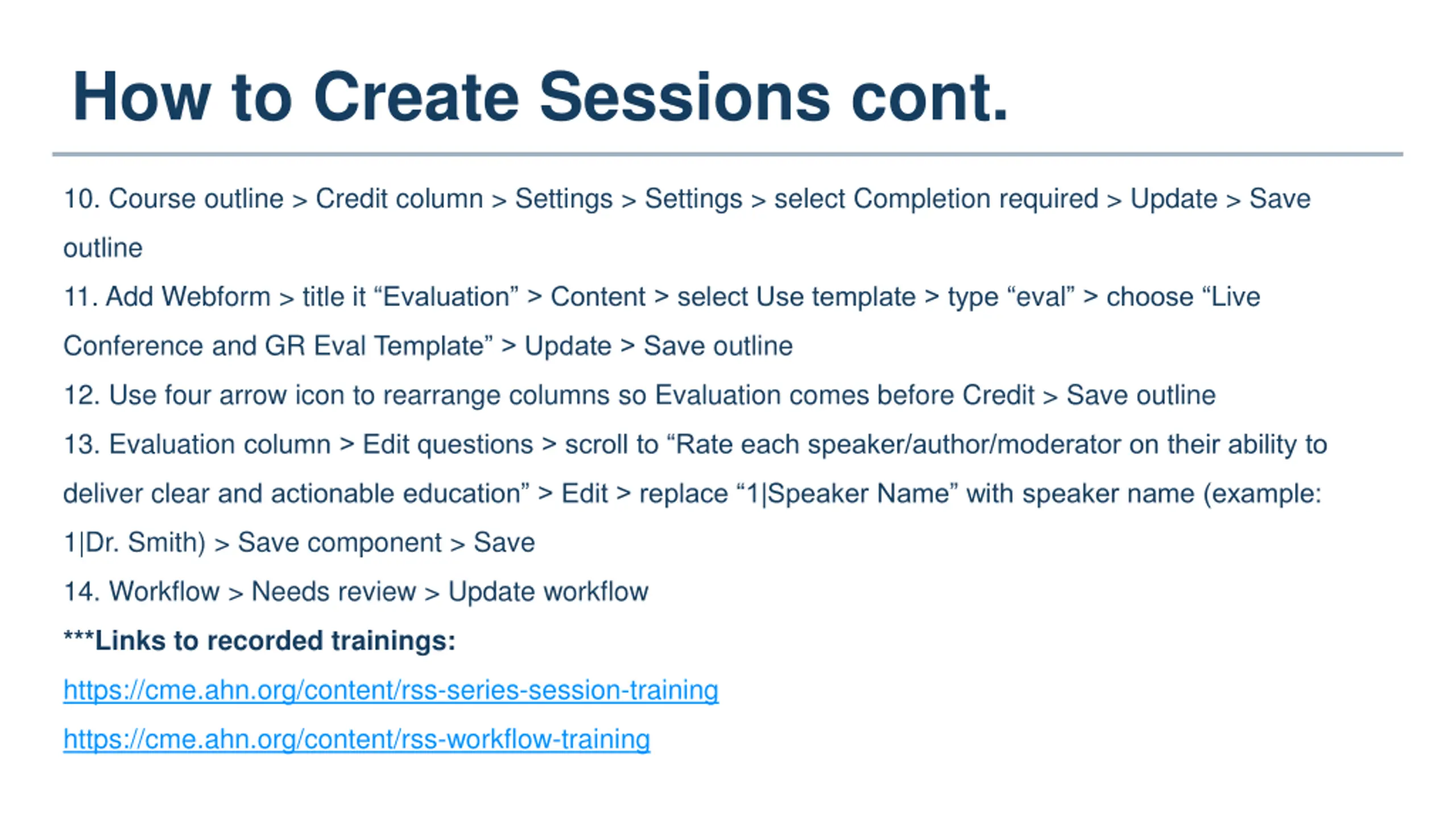 How to Create Sessions cont.

10. Course outline > Credit column > Settings > Settings > select Completion required > Update > Save outline

11. Add Webform > title it “Evaluation” > Content > select Use template > type “eval” > choose “Live Conference and GR Eval Template” > Update > Save outline

12. Use four arrow icon to rearrange columns so Evaluation comes before Credit > Save outline

13. Evaluation column > Edit questions > scroll to “Rate each speaker/author/moderator on their ability to deliver clear and actionable education” > Edit > replace “1|Speaker Name” with speaker name (example: 1|Dr. Smith) > Save component > Save

14. Workflow > Needs review > Update workflow

***Links to recorded trainings:

https://cme.ahn.org/content/rss-series-session-training

https://cme.ahn.org/content/rss-workflow-training